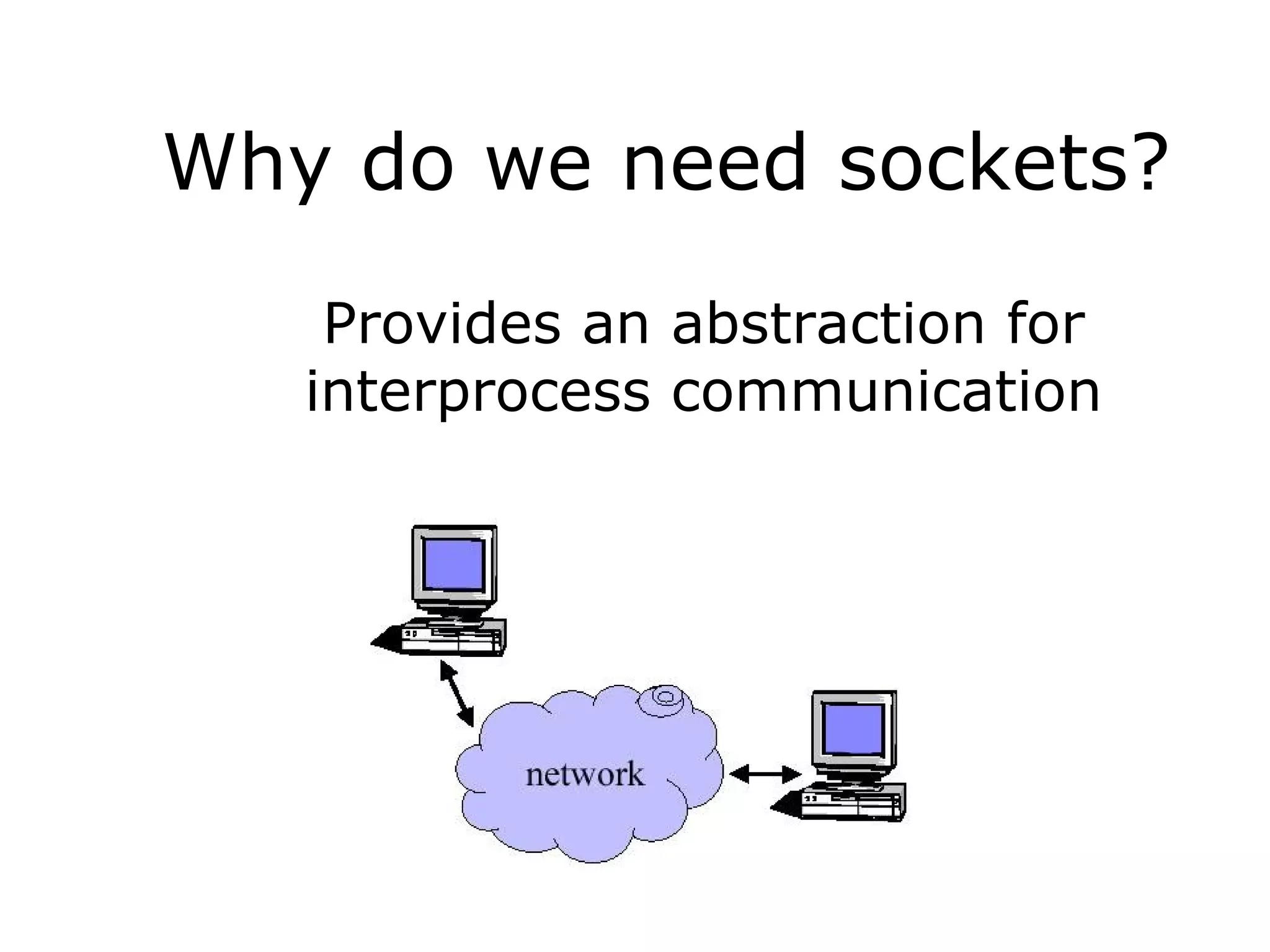 Why do we need sockets?

Provides an abstraction for interprocess communication

network